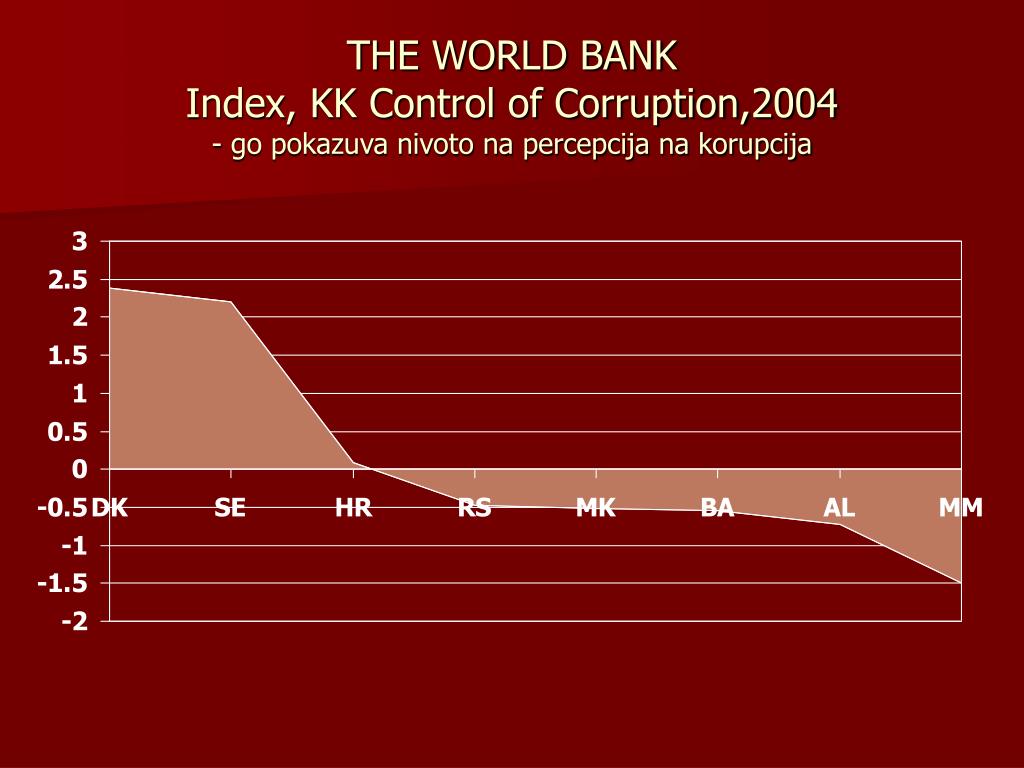 THE WORLD BANK
Index, KK Control of Corruption,2004
- go pokazuva nivoto na percepcija na korupcija

3
2.5
2
1.5
1
0.5
0
-0.5
-1
-1.5
-2

DK SE HR RS MK BA AL MM